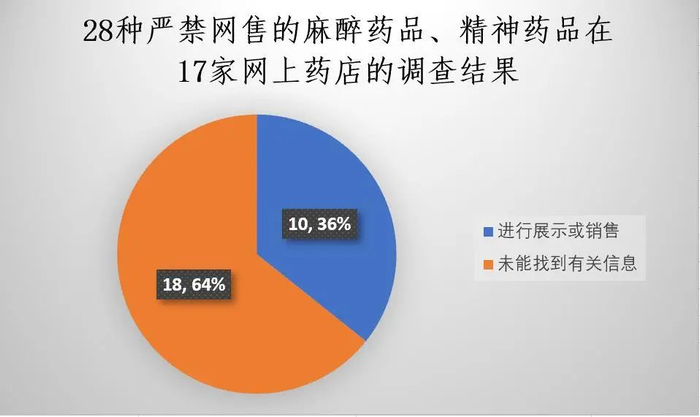 28种严禁网售的麻醉药品、精神药品在17家网上药店的调查结果

10, 36%

18, 64%

进行展示或销售

未能找到有关信息